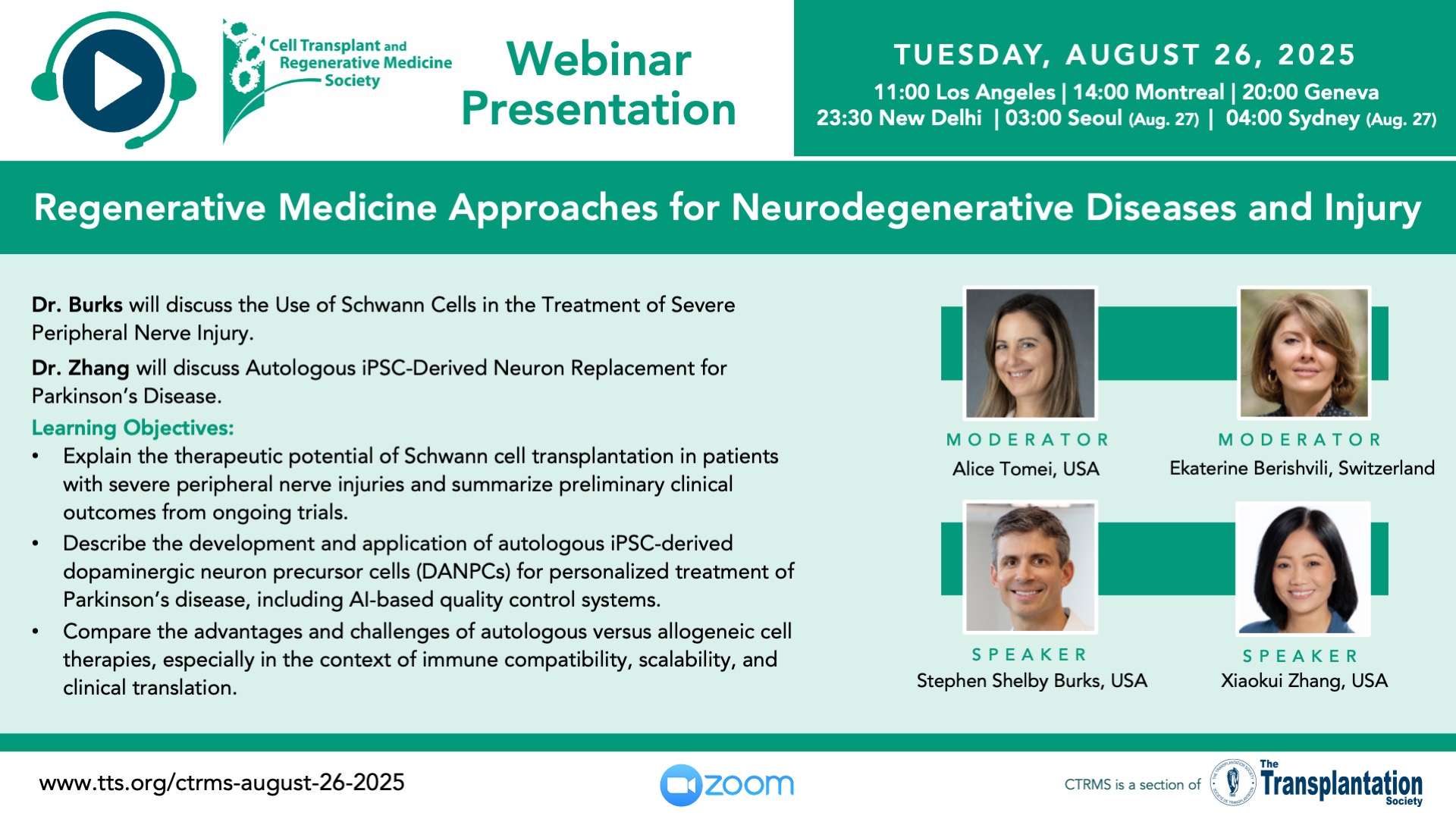 Cell Transplant and Regenerative Medicine Society

Webinar Presentation

TUESDAY, AUGUST 26, 2025
11:00 Los Angeles | 14:00 Montreal | 20:00 Geneva
23:30 New Delhi | 03:00 Seoul (Aug. 27) | 04:00 Sydney (Aug. 27)

Regenerative Medicine Approaches for Neurodegenerative Diseases and Injury

Dr. Burks will discuss the Use of Schwann Cells in the Treatment of Severe Peripheral Nerve Injury.

Dr. Zhang will discuss Autologous iPSC-Derived Neuron Replacement for Parkinson's Disease.

Learning Objectives:
• Explain the therapeutic potential of Schwann cell transplantation in patients with severe peripheral nerve injuries and summarize preliminary clinical outcomes from ongoing trials.
• Describe the development and application of autologous iPSC-derived dopaminergic neuron precursor cells (DANPCs) for personalized treatment of Parkinson's disease, including AI-based quality control systems.
• Compare the advantages and challenges of autologous versus allogeneic cell therapies, especially in the context of immune compatibility, scalability, and clinical translation.

MODERATOR
Alice Tomei, USA

MODERATOR
Ekaterine Berishvili, Switzerland

SPEAKER
Stephen Shelby Burks, USA

SPEAKER
Xiaokui Zhang, USA

www.tts.org/ctrms-august-26-2025

zoom

CTRMS is a section of The Transplantation Society